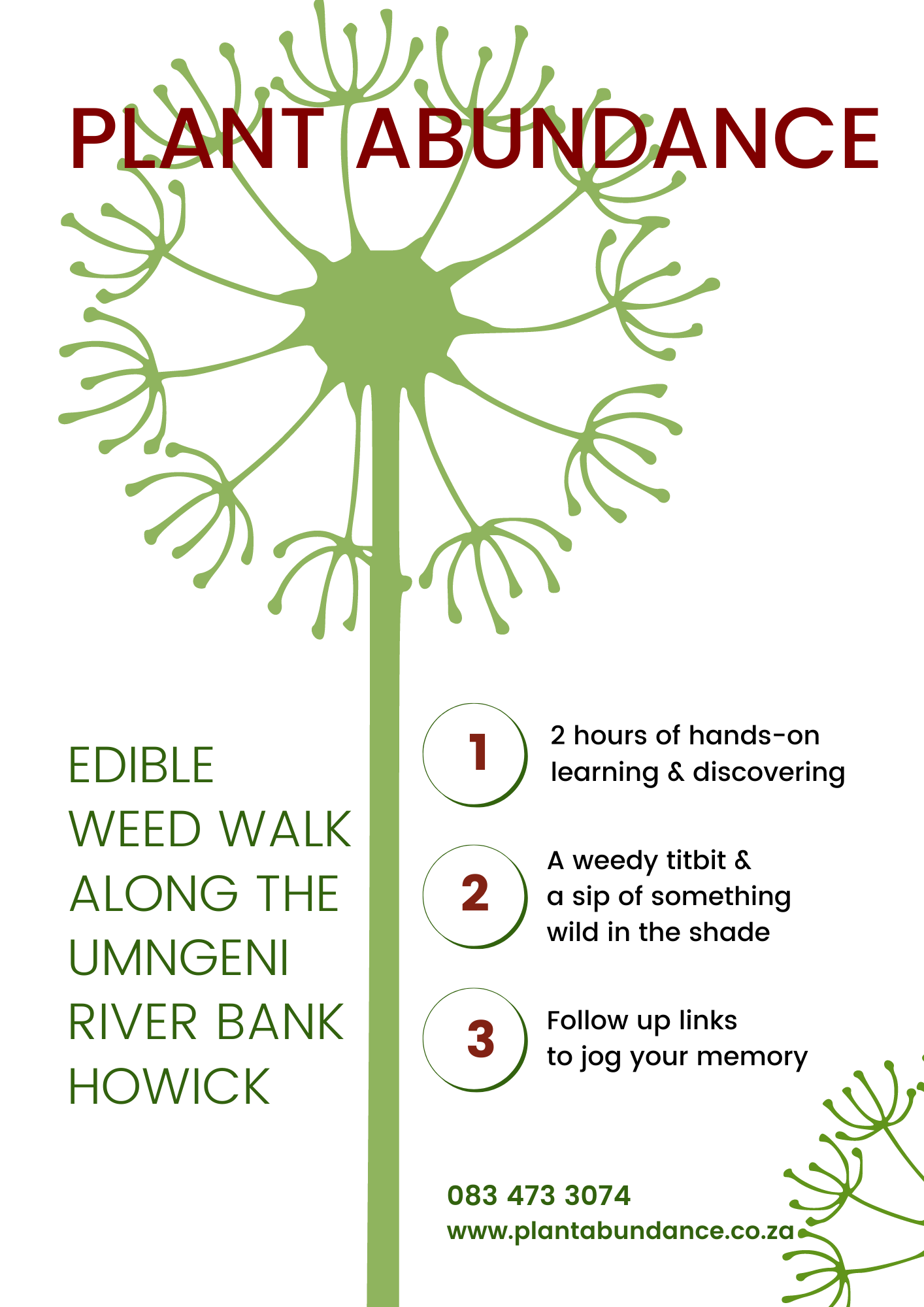 PLANT ABUNDANCE

EDIBLE WEED WALK ALONG THE UMNGENI RIVER BANK HOWICK

1

2 hours of hands-on learning & discovering

2

A weedy titbit & a sip of something wild in the shade

3

Follow up links to jog your memory

083 473 3074
www.plantabundance.co.za